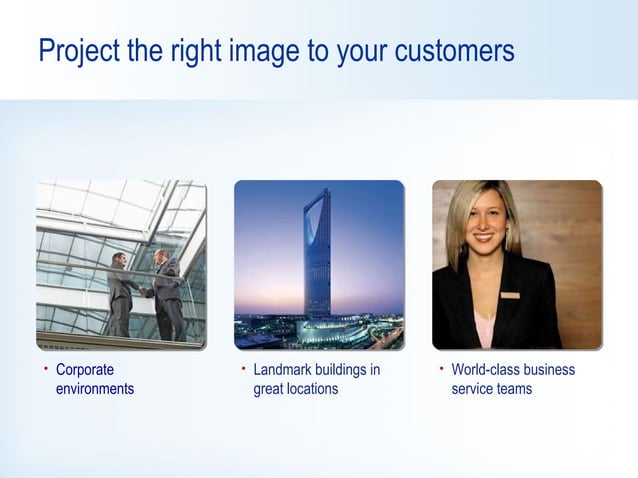 Project the right image to your customers

• Corporate environments

• Landmark buildings in great locations

• World-class business service teams